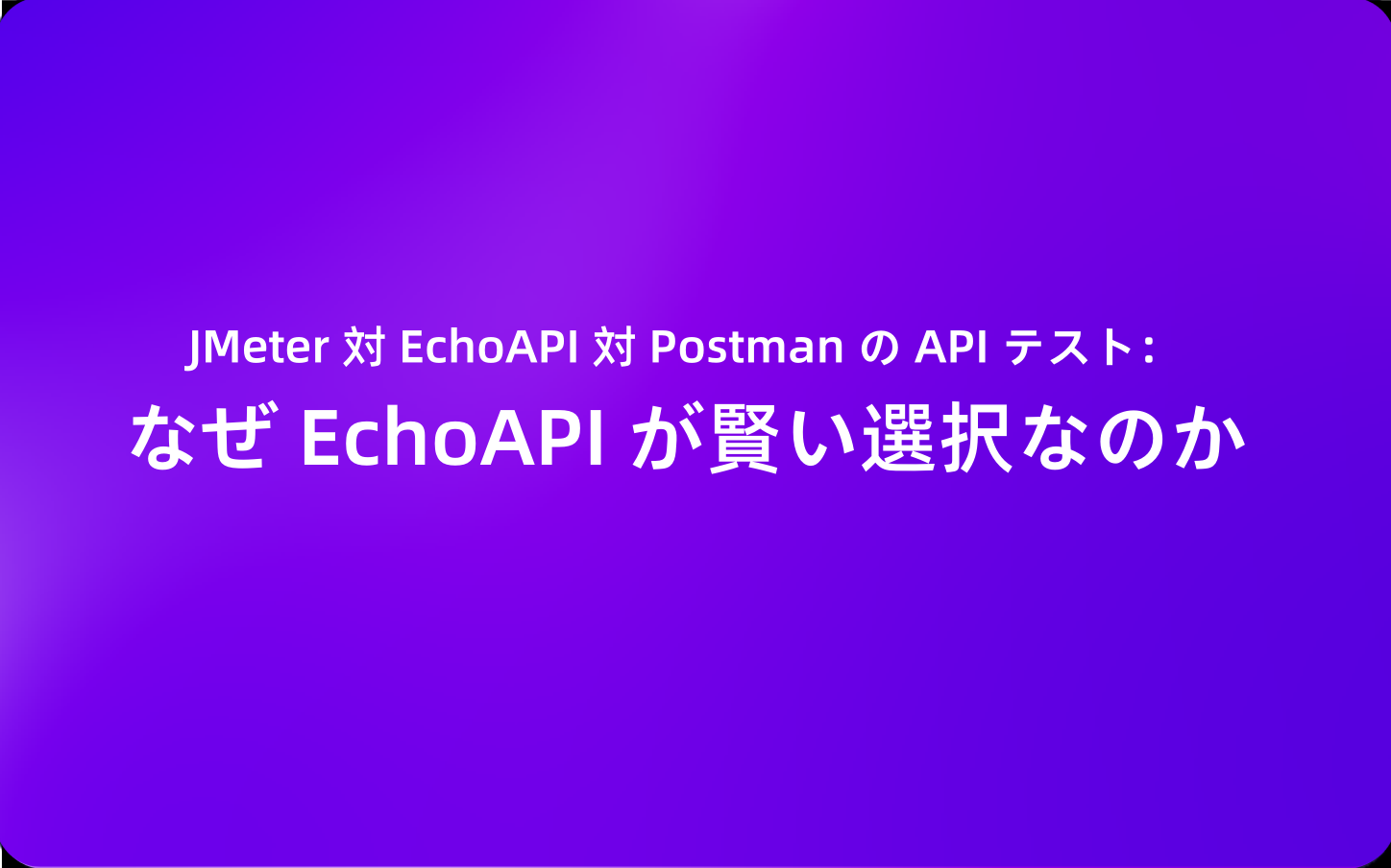 JMeter 対 EchoAPI 対 Postman の API テスト:
なぜ EchoAPI が賢い選択なのか